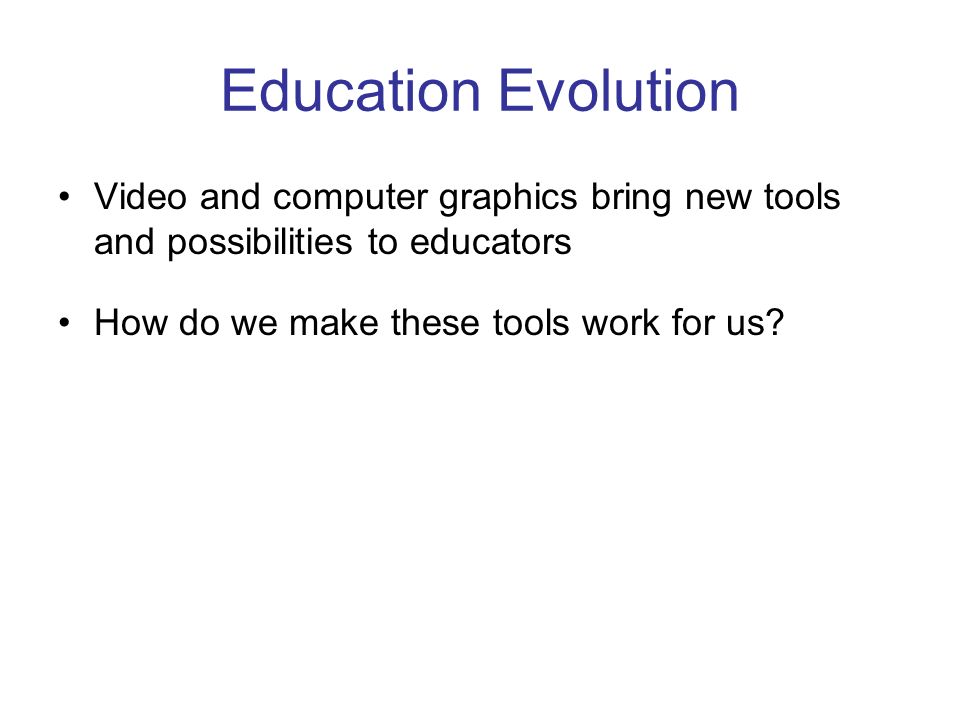 Education Evolution

• Video and computer graphics bring new tools and possibilities to educators

• How do we make these tools work for us?